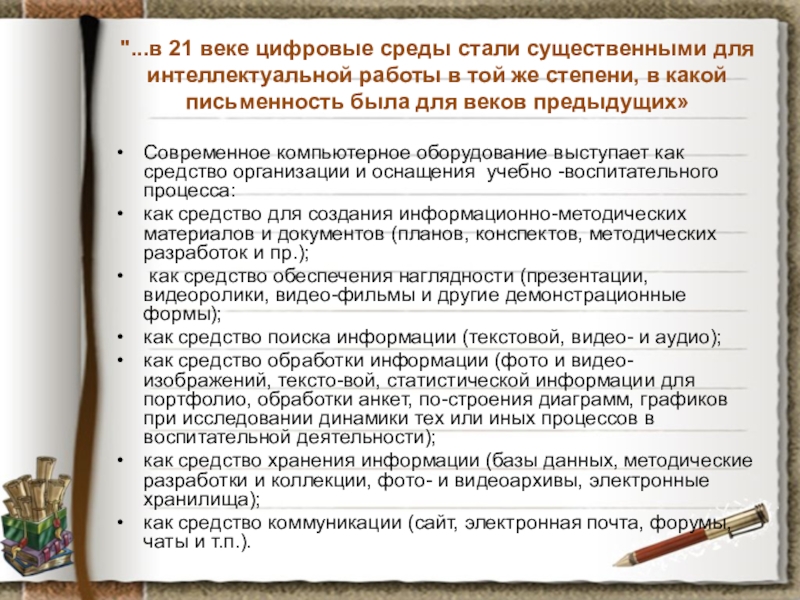 "...в 21 веке цифровые среды стали существенными для интеллектуальной работы в той же степени, в какой письменность была для веков предыдущих»

• Современное компьютерное оборудование выступает как средство организации и оснащения учебно -воспитательного процесса:
• как средство для создания информационно-методических материалов и документов (планов, конспектов, методических разработок и пр.);
• как средство обеспечения наглядности (презентации, видеоролики, видео-фильмы и другие демонстрационные формы);
• как средство поиска информации (текстовой, видео- и аудио);
• как средство обработки информации (фото и видео-изображений, тексто-вой, статистической информации для портфолио, обработки анкет, по-строения диаграмм, графиков при исследовании динамики тех или иных процессов в воспитательной деятельности);
• как средство хранения информации (базы данных, методические разработки и коллекции, фото- и видеоархивы, электронные хранилища);
• как средство коммуникации (сайт, электронная почта, форумы, чаты и т.п.).